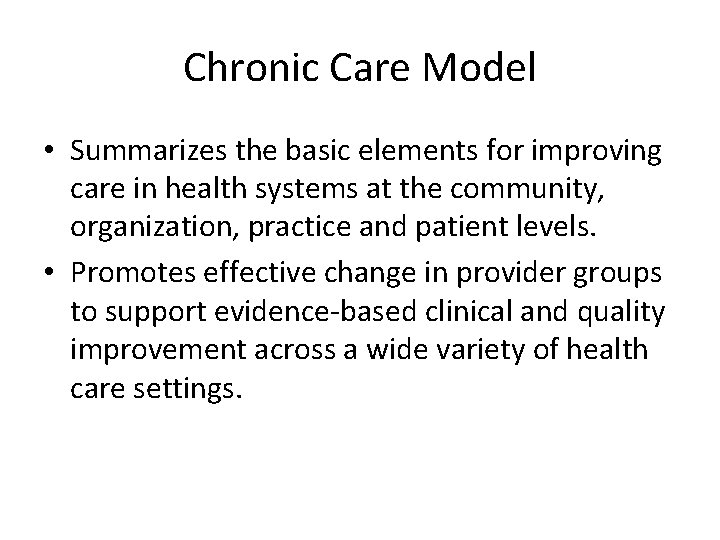 Chronic Care Model

• Summarizes the basic elements for improving care in health systems at the community, organization, practice and patient levels.

• Promotes effective change in provider groups to support evidence-based clinical and quality improvement across a wide variety of health care settings.